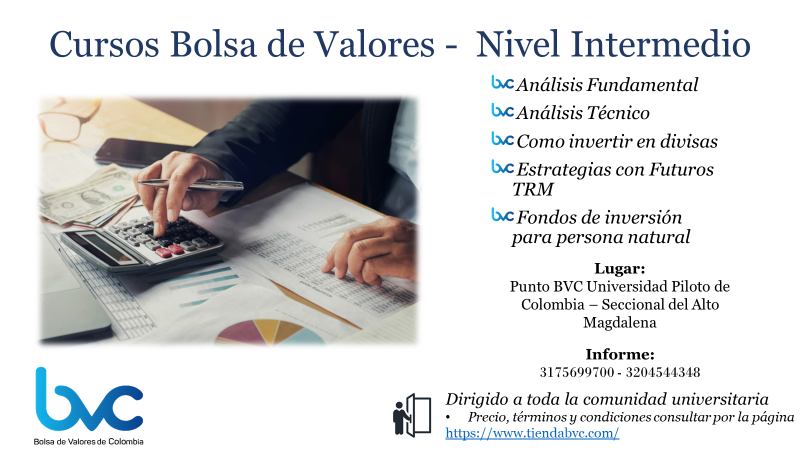 Cursos Bolsa de Valores - Nivel Intermedio

bvc Análisis Fundamental

bvc Análisis Técnico

bvc Como invertir en divisas

bvc Estrategias con Futuros TRM

bvc Fondos de inversión para persona natural

Lugar:
Punto BVC Universidad Piloto de Colombia – Seccional del Alto Magdalena

Informe:
3175699700 - 3204544348

bvc
Bolsa de Valores de Colombia

Dirigido a toda la comunidad universitaria
• Precio, términos y condiciones consultar por la página https://www.tiendabvc.com/